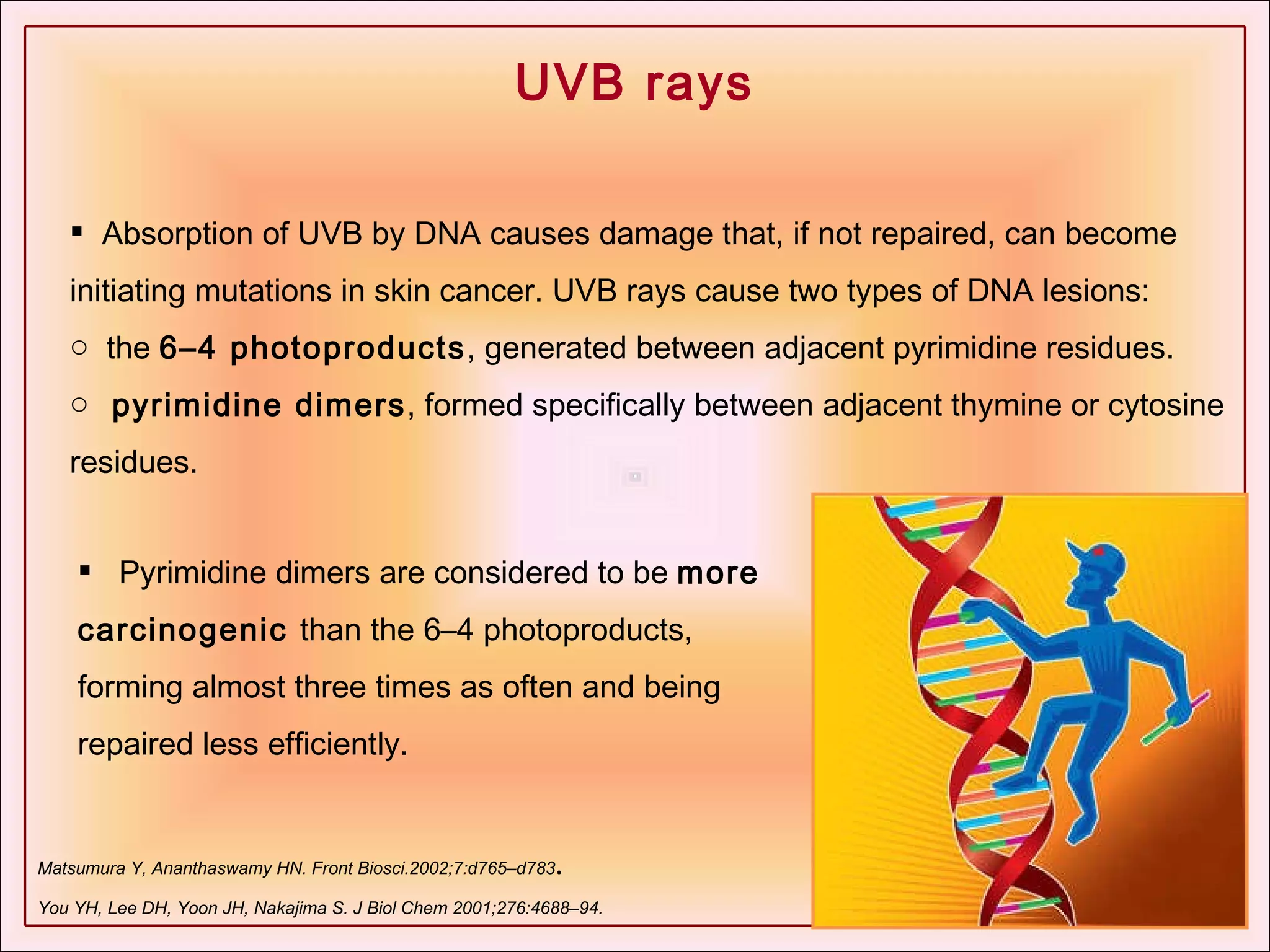 UVB rays

▪ Absorption of UVB by DNA causes damage that, if not repaired, can become initiating mutations in skin cancer. UVB rays cause two types of DNA lesions:
○ the 6–4 photoproducts, generated between adjacent pyrimidine residues.
○ pyrimidine dimers, formed specifically between adjacent thymine or cytosine residues.

▪ Pyrimidine dimers are considered to be more carcinogenic than the 6–4 photoproducts, forming almost three times as often and being repaired less efficiently.

Matsumura Y, Ananthaswamy HN. Front Biosci.2002;7:d765–d783.

You YH, Lee DH, Yoon JH, Nakajima S. J Biol Chem 2001;276:4688–94.